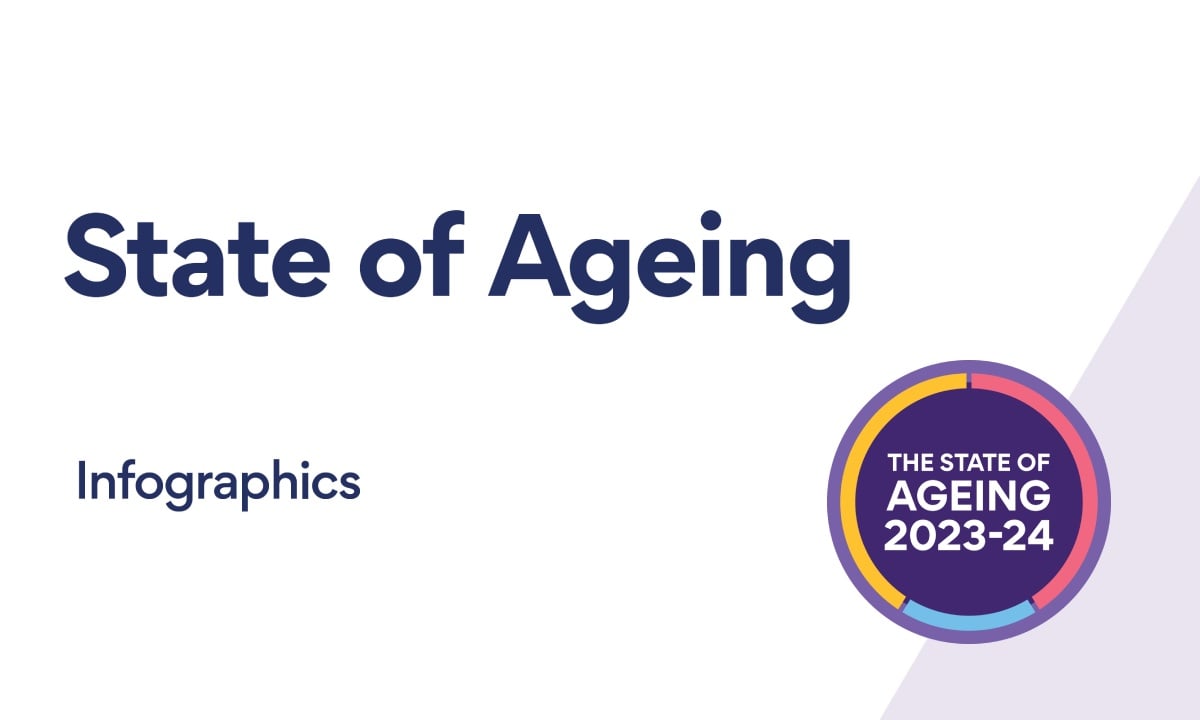 State of Ageing

Infographics

THE STATE OF AGEING 2023-24